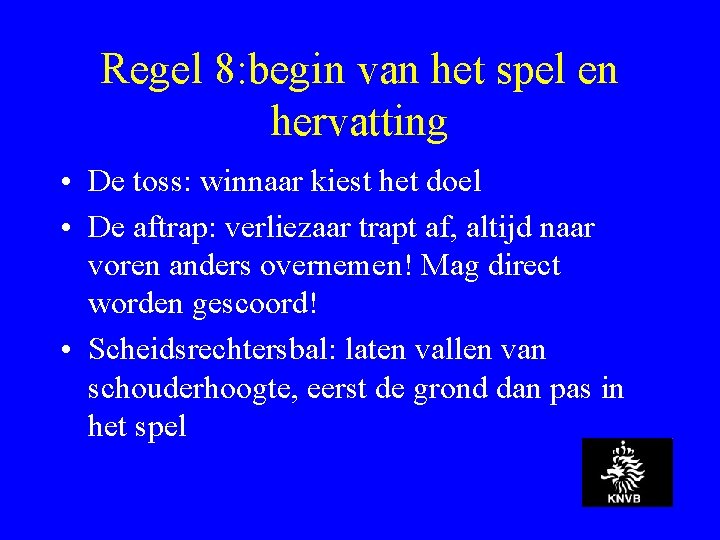 Regel 8:begin van het spel en hervatting

• De toss: winnaar kiest het doel

• De aftrap: verliezaar trapt af, altijd naar voren anders overnemen! Mag direct worden gescoord!

• Scheidsrechtersbal: laten vallen van schouderhoogte, eerst de grond dan pas in het spel

KNVB